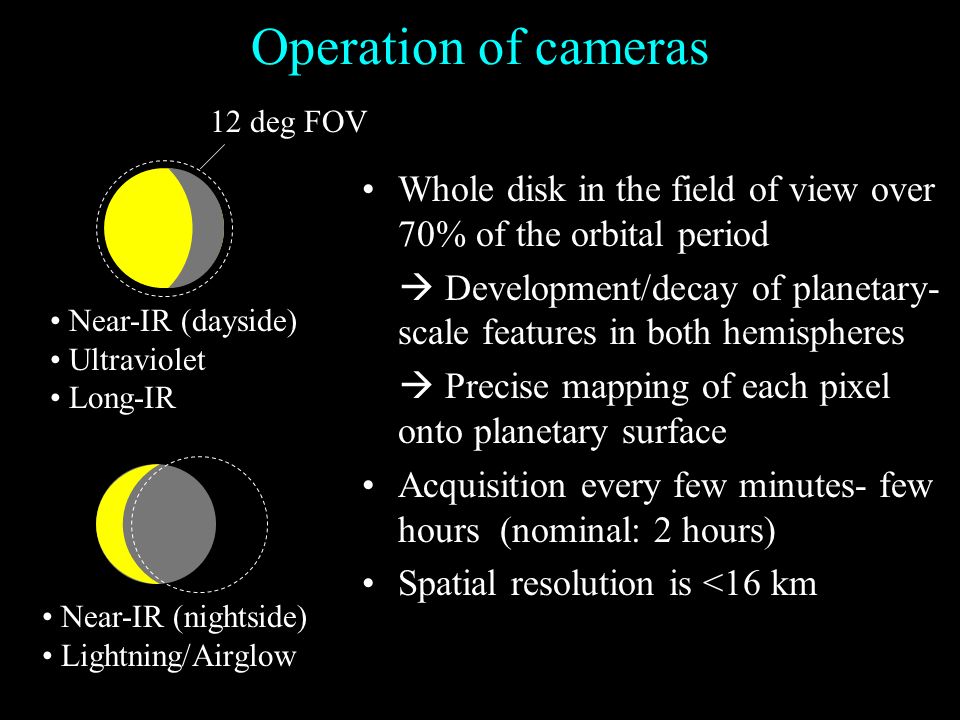 Operation of cameras

12 deg FOV

• Near-IR (dayside)
• Ultraviolet
• Long-IR

• Near-IR (nightside)
• Lightning/Airglow

• Whole disk in the field of view over 70% of the orbital period

→ Development/decay of planetary-scale features in both hemispheres

→ Precise mapping of each pixel onto planetary surface

• Acquisition every few minutes- few hours (nominal: 2 hours)

• Spatial resolution is <16 km